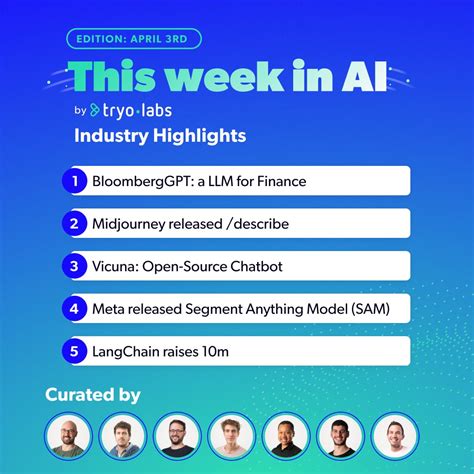 EDITION: APRIL 3RD

This week in AI

by tryo·labs

Industry Highlights

1 BloombergGPT: a LLM for Finance

2 Midjourney released /describe

3 Vicuna: Open-Source Chatbot

4 Meta released Segment Anything Model (SAM)

5 LangChain raises 10m

Curated by